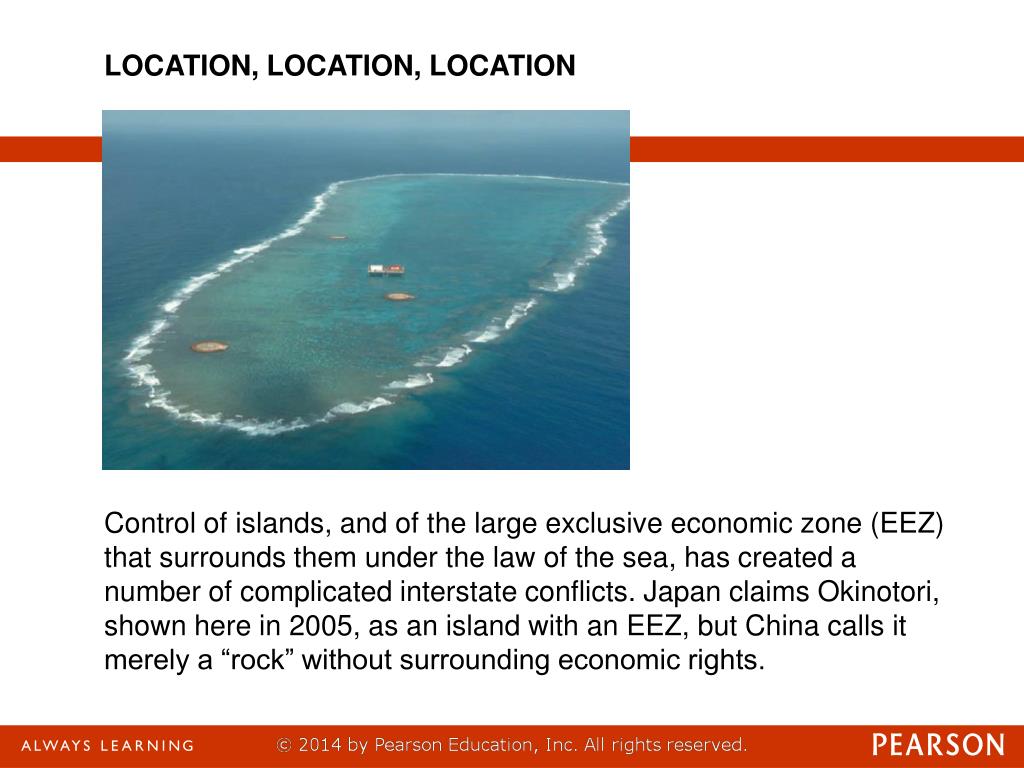 LOCATION, LOCATION, LOCATION

Control of islands, and of the large exclusive economic zone (EEZ) that surrounds them under the law of the sea, has created a number of complicated interstate conflicts. Japan claims Okinotori, shown here in 2005, as an island with an EEZ, but China calls it merely a “rock” without surrounding economic rights.

ALWAYS LEARNING

© 2014 by Pearson Education, Inc. All rights reserved.

PEARSON